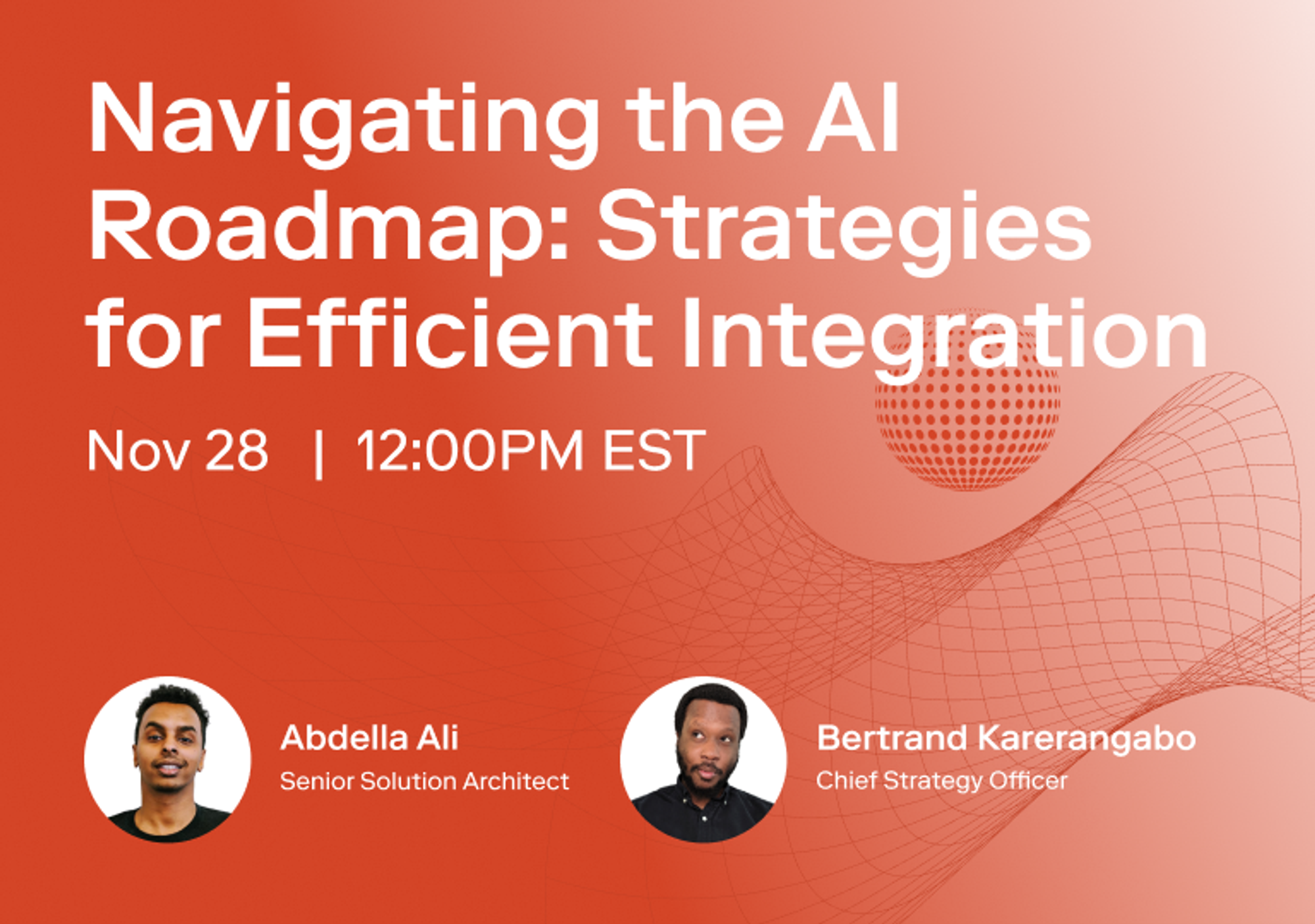 Navigating the AI Roadmap: Strategies for Efficient Integration

Nov 28 | 12:00PM EST

Abdella Ali
Senior Solution Architect

Bertrand Karerangabo
Chief Strategy Officer